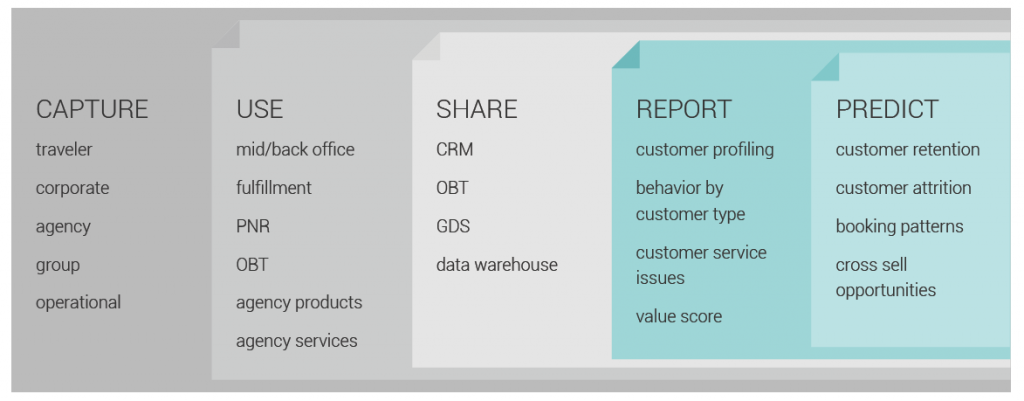 CAPTURE
traveler
corporate
agency
group
operational

USE
mid/back office
fulfillment
PNR
OBT
agency products
agency services

SHARE
CRM
OBT
GDS
data warehouse

REPORT
customer profiling
behavior by customer type
customer service issues
value score

PREDICT
customer retention
customer attrition
booking patterns
cross sell opportunities